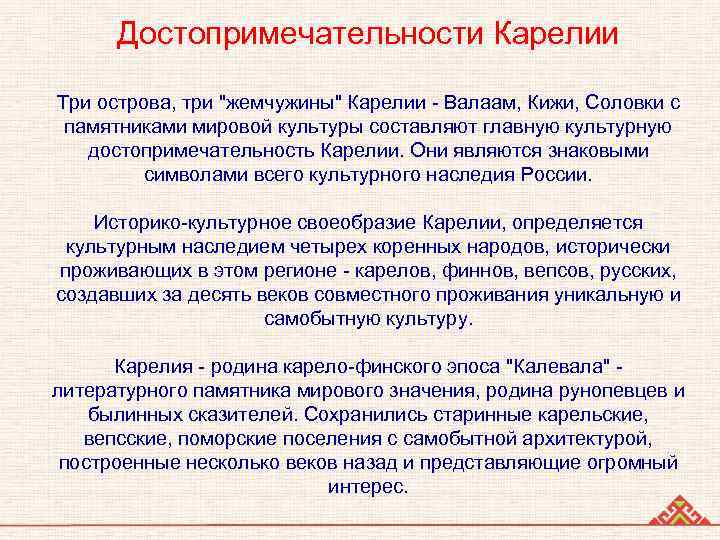 Достопримечательности Карелии

Три острова, три "жемчужины" Карелии - Валаам, Кижи, Соловки с памятниками мировой культуры составляют главную культурную достопримечательность Карелии. Они являются знаковыми символами всего культурного наследия России.

Историко-культурное своеобразие Карелии, определяется культурным наследием четырех коренных народов, исторически проживающих в этом регионе - карелов, финнов, вепсов, русских, создавших за десять веков совместного проживания уникальную и самобытную культуру.

Карелия - родина карело-финского эпоса "Калевала" - литературного памятника мирового значения, родина рунопевцев и былинных сказителей. Сохранились старинные карельские, вепсские, поморские поселения с самобытной архитектурой, построенные несколько веков назад и представляющие огромный интерес.